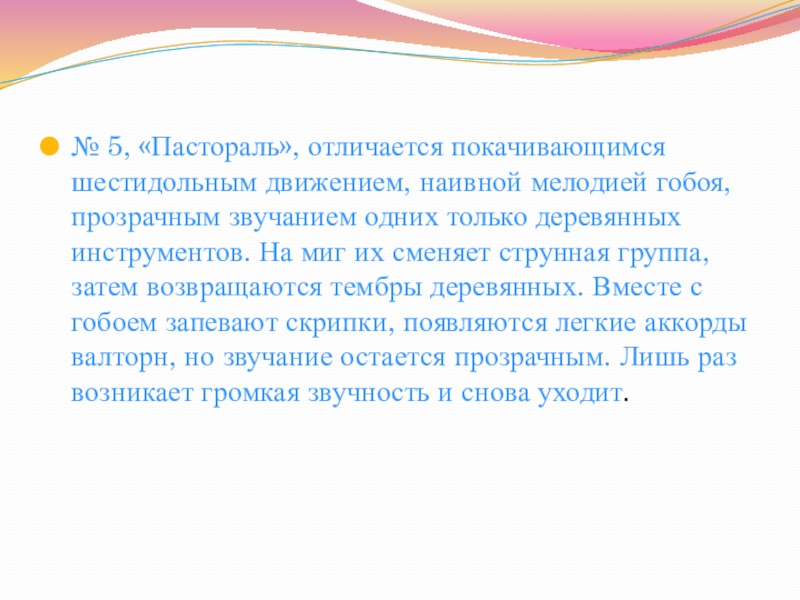 № 5, «Пастораль», отличается покачивающимся шестидольным движением, наивной мелодией гобоя, прозрачным звучанием одних только деревянных инструментов. На миг их сменяет струнная группа, затем возвращаются тембры деревянных. Вместе с гобоем запевают скрипки, появляются легкие аккорды валторн, но звучание остается прозрачным. Лишь раз возникает громкая звучность и снова уходит.